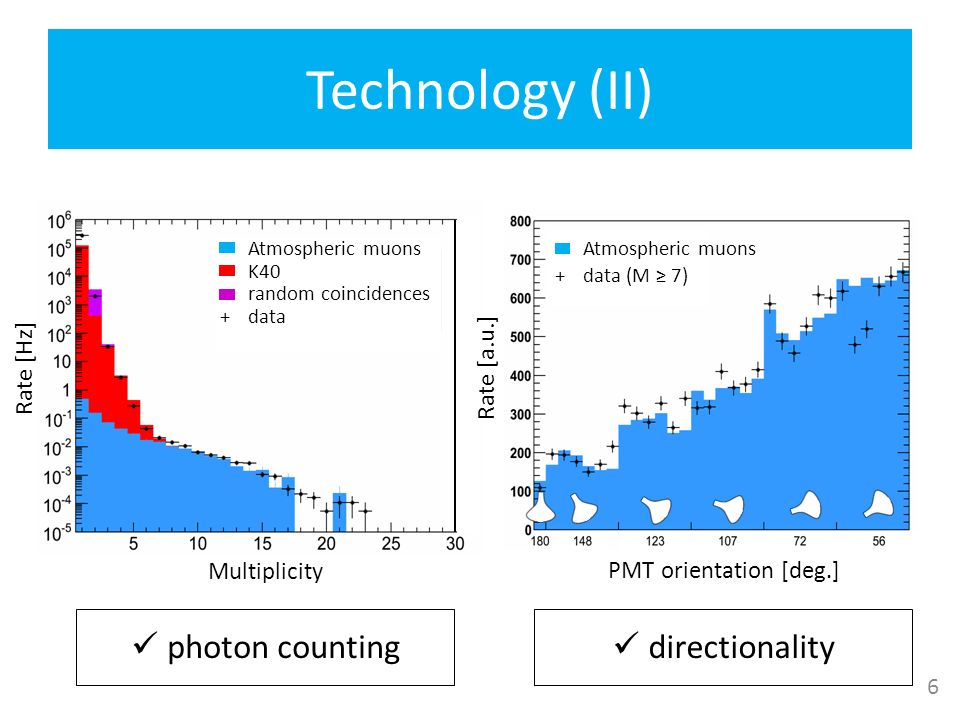 Technology (II)

$10^6$
$10^5$
$10^4$
$10^3$
$10^2$
10
1
$10^{-1}$
$10^{-2}$
$10^{-3}$
$10^{-4}$
$10^{-5}$

Rate [Hz]

Atmospheric muons
K40
random coincidences
+ data

5 10 15 20 25 30

Multiplicity

800
700
600
500
400
300
200
100
0

Rate [a.u.]

Atmospheric muons
+ data (M ≥ 7)

180 148 123 107 72 56

PMT orientation [deg.]

✓ photon counting

✓ directionality

6